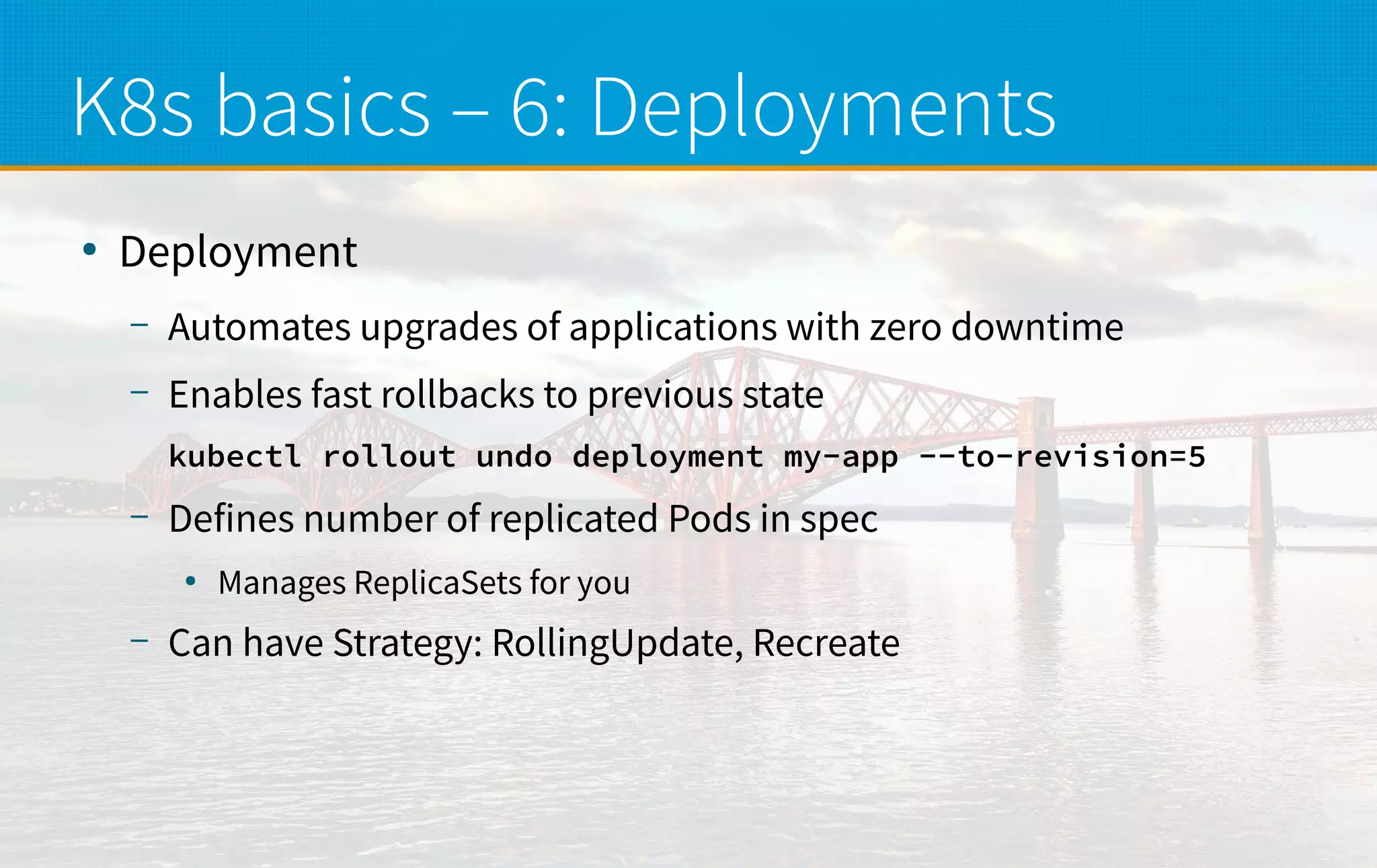 K8s basics – 6: Deployments

• Deployment

– Automates upgrades of applications with zero downtime

– Enables fast rollbacks to previous state

kubectl rollout undo deployment my-app --to-revision=5

– Defines number of replicated Pods in spec

• Manages ReplicaSets for you

– Can have Strategy: RollingUpdate, Recreate